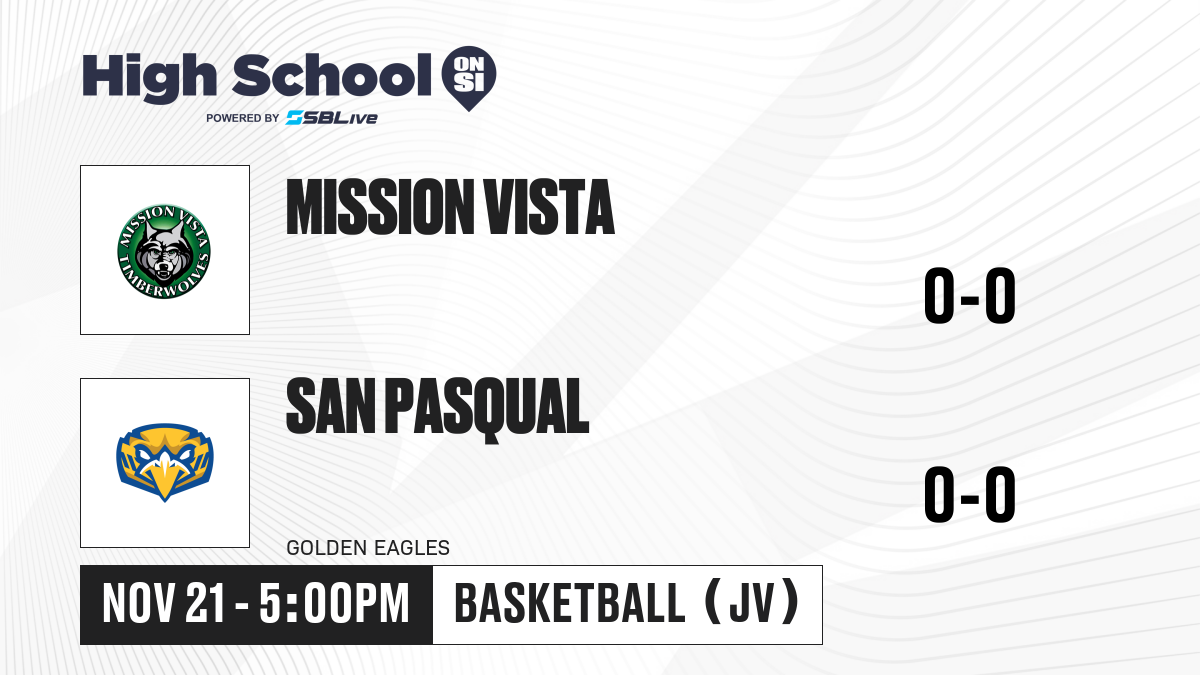 High School ON SI
POWERED BY SBLive

MISSION VISTA TIMBERWOLVES

MISSION VISTA

0-0

SAN PASQUAL

0-0

GOLDEN EAGLES

NOV 21 - 5:00PM

BASKETBALL (JV)